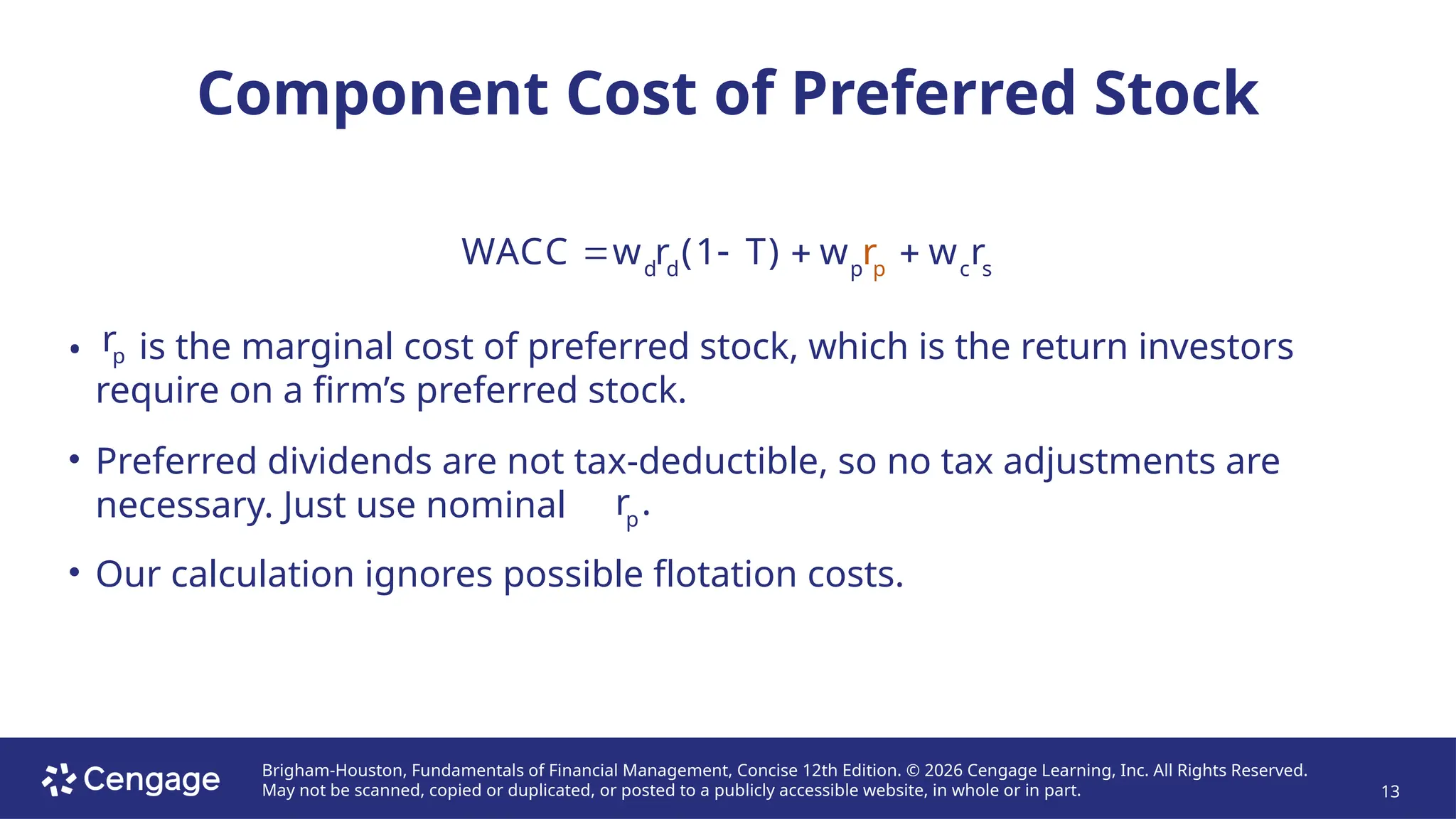 Component Cost of Preferred Stock

$WACC = w_d r_d (1 - T) + w_p r_p + w_c r_s$

• $r_p$ is the marginal cost of preferred stock, which is the return investors require on a firm's preferred stock.

• Preferred dividends are not tax-deductible, so no tax adjustments are necessary. Just use nominal $r_p$.

• Our calculation ignores possible flotation costs.

Cengage

Brigham-Houston, Fundamentals of Financial Management, Concise 12th Edition. © 2026 Cengage Learning, Inc. All Rights Reserved. May not be scanned, copied or duplicated, or posted to a publicly accessible website, in whole or in part.

13